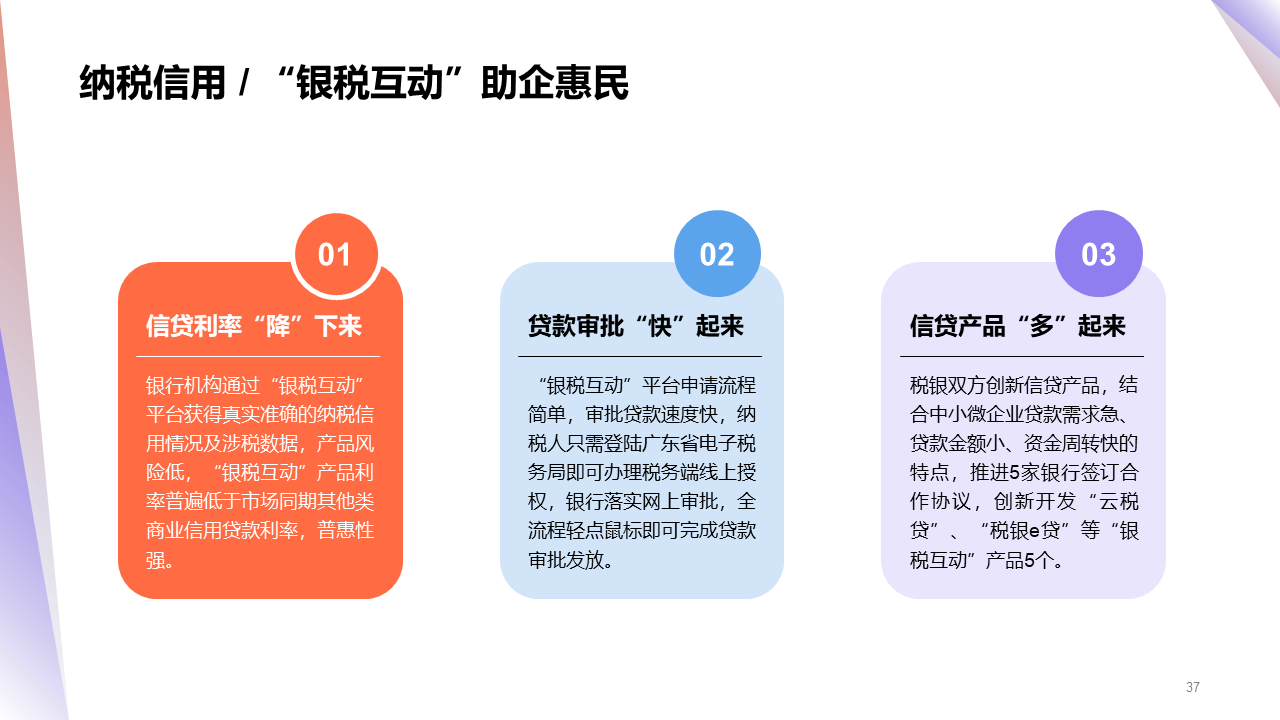 纳税信用 / “银税互动”助企惠民

01

信贷利率“降”下来

银行机构通过“银税互动”平台获得真实准确的纳税信用情况及涉税数据，产品风险低，“银税互动”产品利率普遍低于市场同期其他类商业信用贷款利率，普惠性强。

02

贷款审批“快”起来

“银税互动”平台申请流程简单，审批贷款速度快，纳税人只需登陆广东省电子税务局即可办理税务端线上授权，银行落实网上审批，全流程轻点鼠标即可完成贷款审批发放。

03

信贷产品“多”起来

税银双方创新信贷产品，结合中小微企业贷款需求急、贷款金额小、资金周转快的特点，推进5家银行签订合作协议，创新开发“云税贷”、“税银e贷”等“银税互动”产品5个。

37